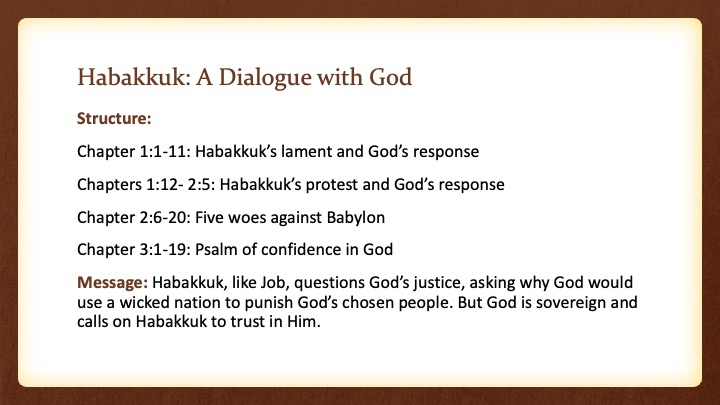 Habakkuk: A Dialogue with God

Structure:

Chapter 1:1-11: Habakkuk's lament and God's response

Chapters 1:12- 2:5: Habakkuk's protest and God's response

Chapter 2:6-20: Five woes against Babylon

Chapter 3:1-19: Psalm of confidence in God

Message: Habakkuk, like Job, questions God's justice, asking why God would use a wicked nation to punish God's chosen people. But God is sovereign and calls on Habakkuk to trust in Him.